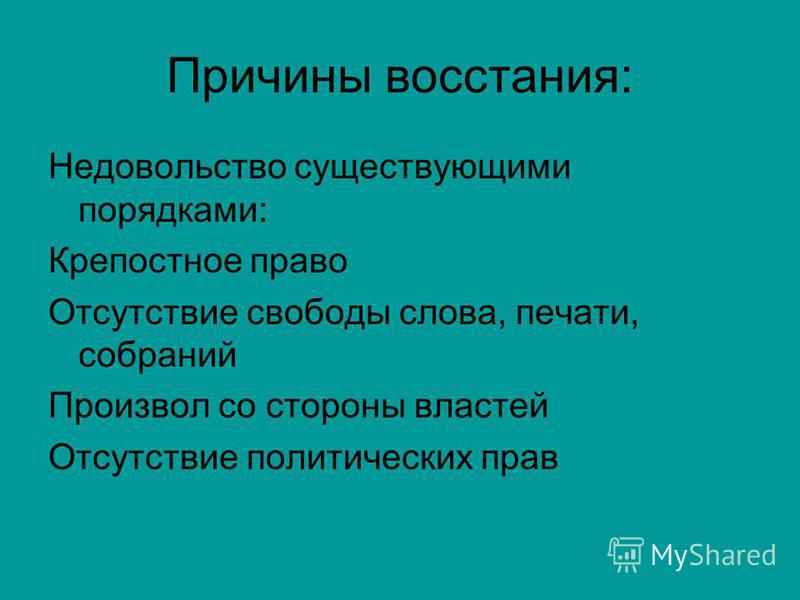 Причины восстания:

Недовольство существующими порядками:

Крепостное право

Отсутствие свободы слова, печати, собраний

Произвол со стороны властей

Отсутствие политических прав

MyShared